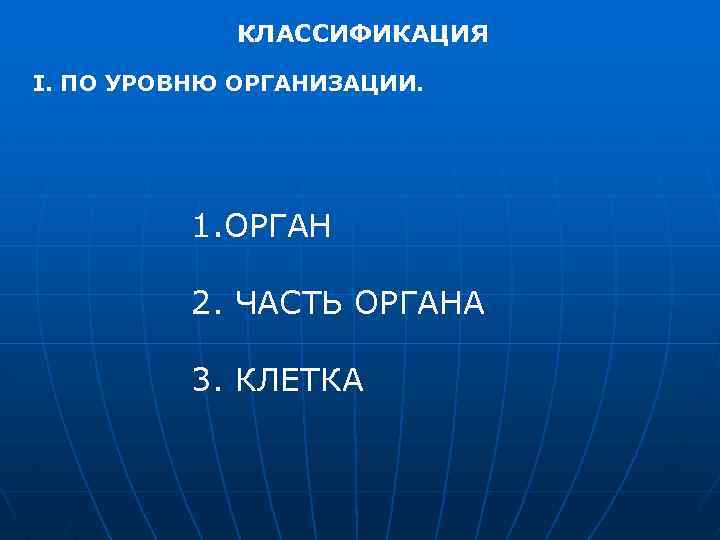 КЛАССИФИКАЦИЯ

I. ПО УРОВНЮ ОРГАНИЗАЦИИ.

1.ОРГАН

2. ЧАСТЬ ОРГАНА

3. КЛЕТКА